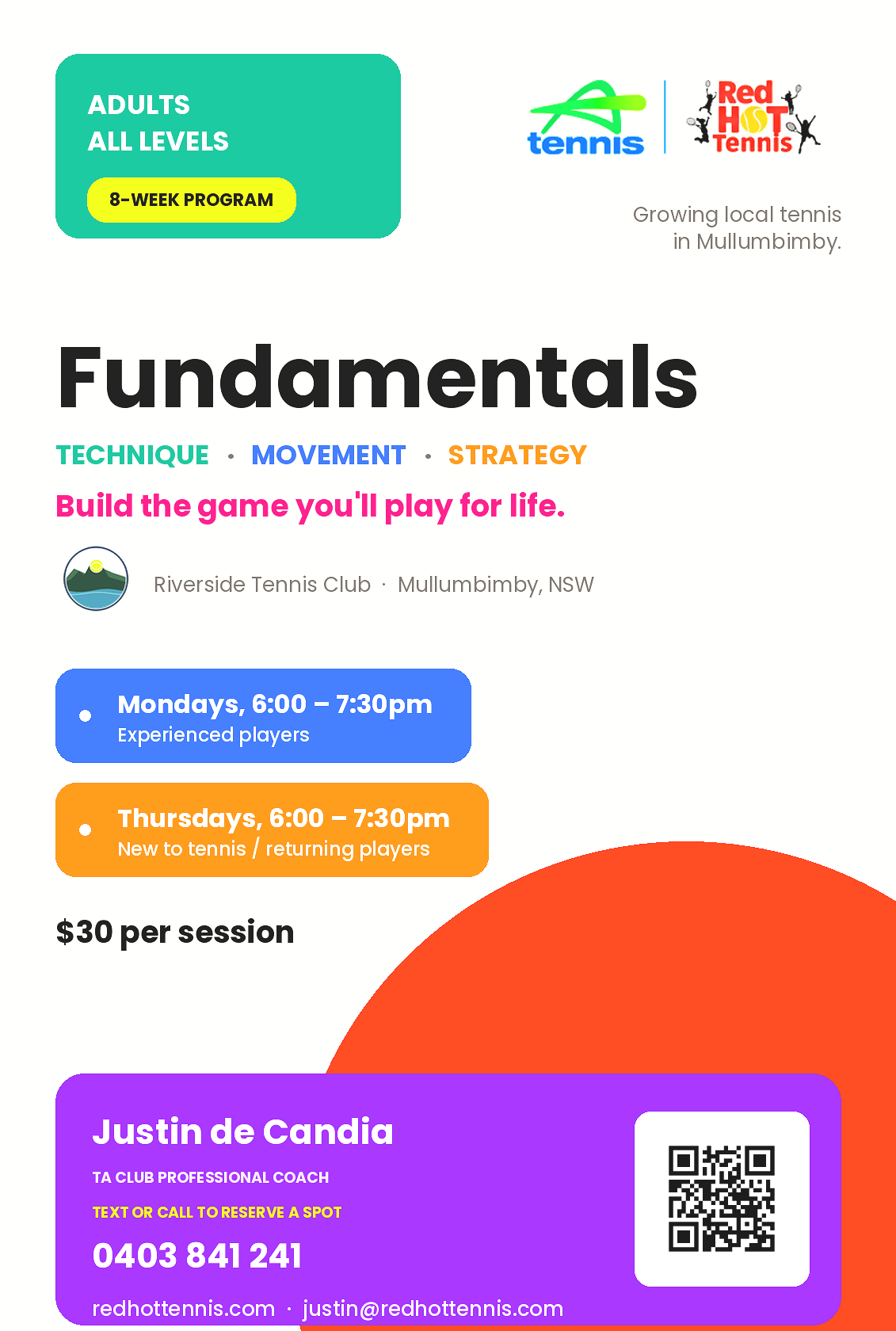 ADULTS
ALL LEVELS

8-WEEK PROGRAM

tennis

Red HOT Tennis

Growing local tennis in Mullumbimby.

Fundamentals

TECHNIQUE · MOVEMENT · STRATEGY

Build the game you'll play for life.

Riverside Tennis Club · Mullumbimby, NSW

Mondays, 6:00 – 7:30pm
Experienced players

Thursdays, 6:00 – 7:30pm
New to tennis / returning players

$30 per session

Justin de Candia

TA CLUB PROFESSIONAL COACH

TEXT OR CALL TO RESERVE A SPOT

0403 841 241

redhottennis.com · justin@redhottennis.com